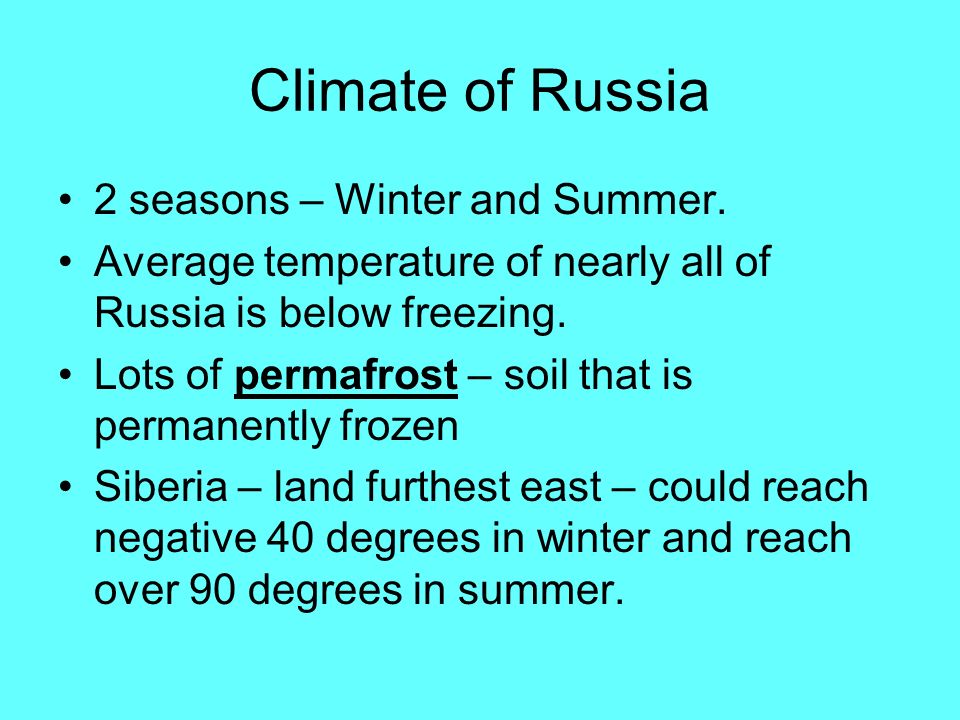 Climate of Russia

• 2 seasons – Winter and Summer.
• Average temperature of nearly all of Russia is below freezing.
• Lots of permafrost – soil that is permanently frozen
• Siberia – land furthest east – could reach negative 40 degrees in winter and reach over 90 degrees in summer.